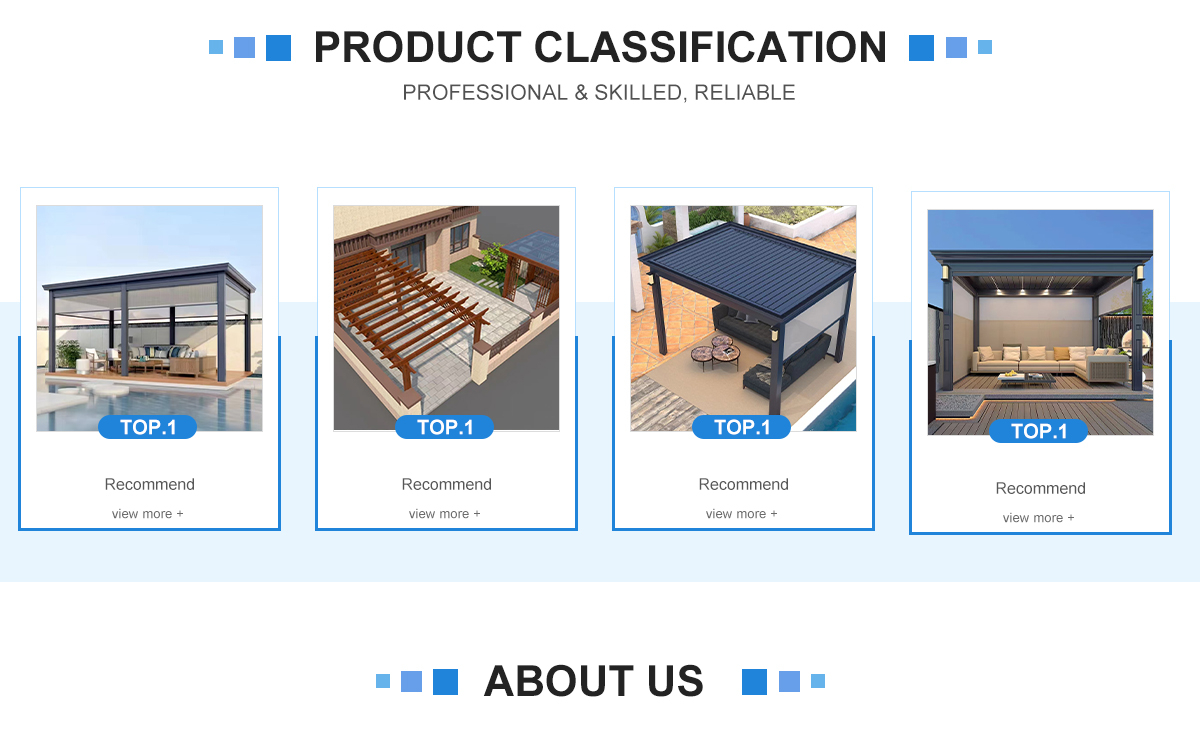 PRODUCT CLASSIFICATION

PROFESSIONAL & SKILLED, RELIABLE

TOP.1

Recommend

view more +

TOP.1

Recommend

view more +

TOP.1

Recommend

view more +

TOP.1

Recommend

view more +

ABOUT US